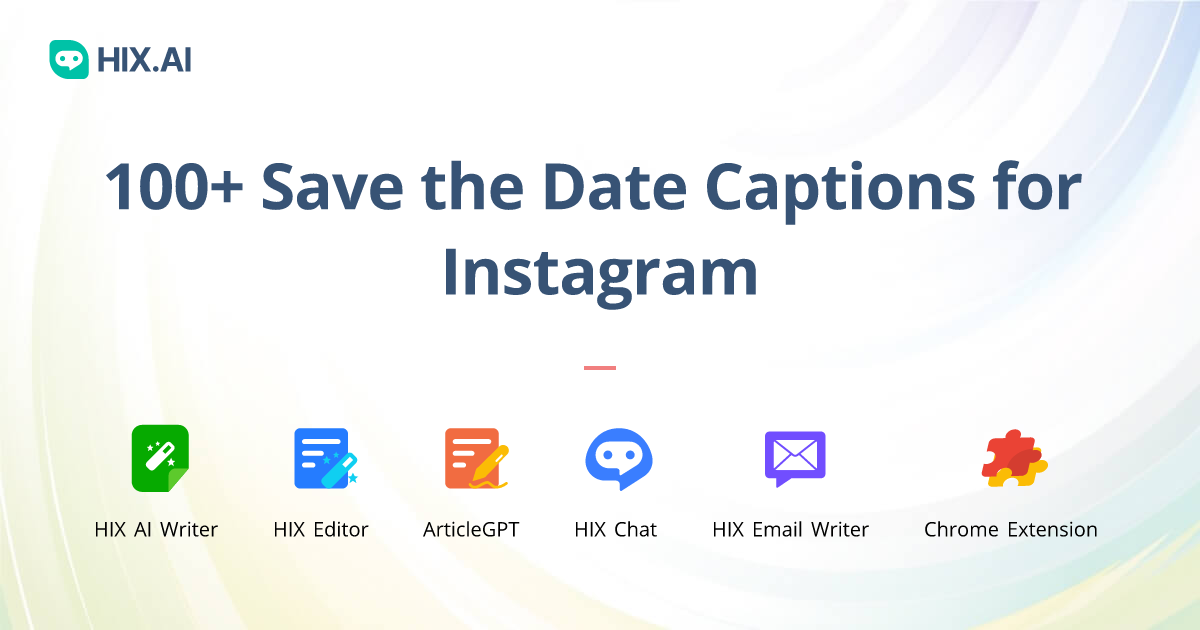 HIX.AI

100+ Save the Date Captions for Instagram

HIX AI Writer

HIX Editor

ArticleGPT

HIX Chat

HIX Email Writer

Chrome Extension